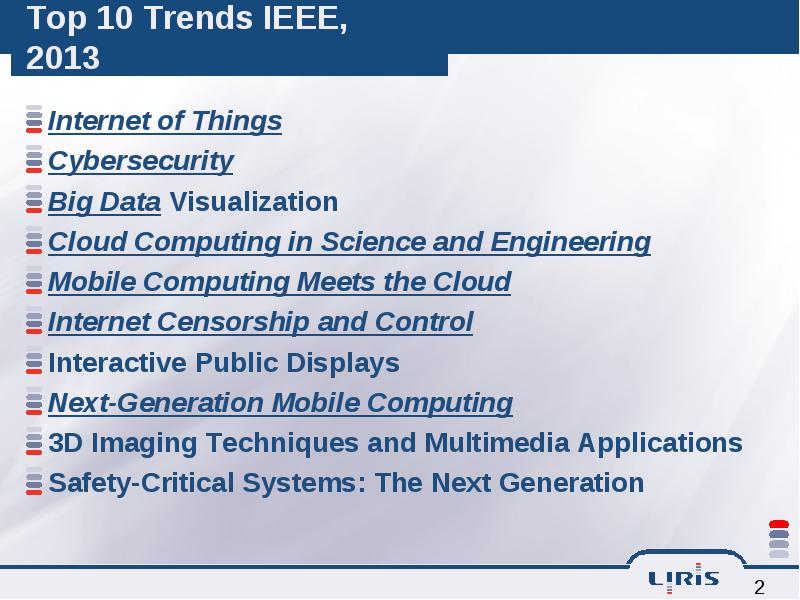 Top 10 Trends IEEE, 2013

Internet of Things

Cybersecurity

Big Data Visualization

Cloud Computing in Science and Engineering

Mobile Computing Meets the Cloud

Internet Censorship and Control

Interactive Public Displays

Next-Generation Mobile Computing

3D Imaging Techniques and Multimedia Applications

Safety-Critical Systems: The Next Generation

LIRIS

2